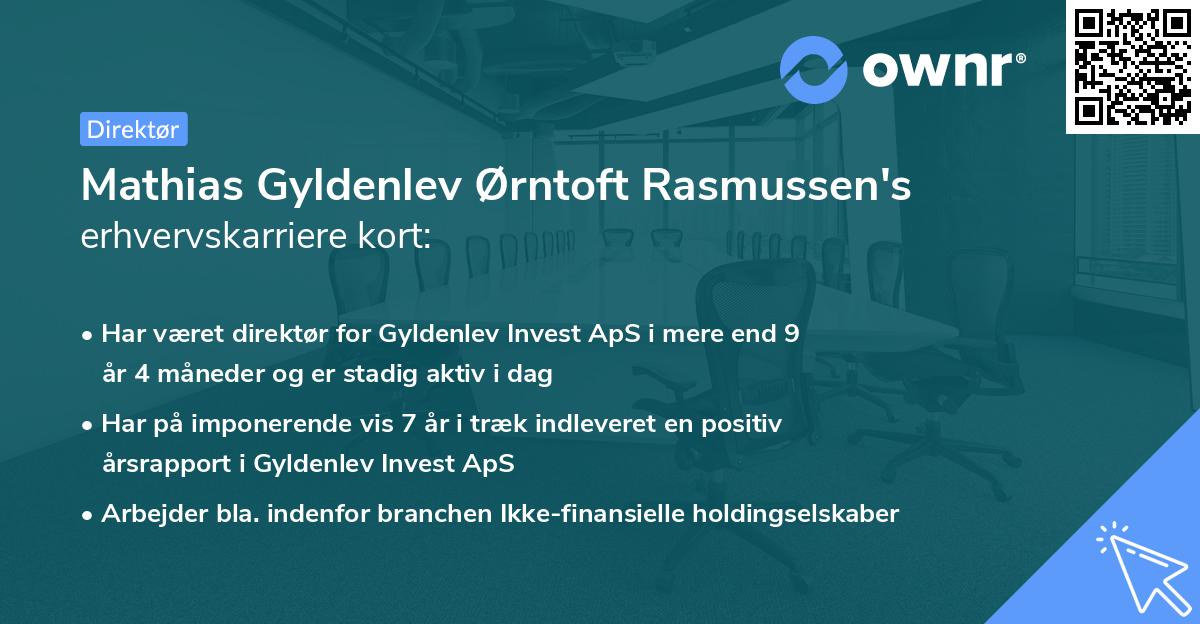 ownr®

Direktør

Mathias Gyldenlev Ørntoft Rasmussen's erhvervskarriere kort:

• Har været direktør for Gyldenlev Invest ApS i mere end 9 år 4 måneder og er stadig aktiv i dag

• Har på imponerende vis 7 år i træk indleveret en positiv årsrapport i Gyldenlev Invest ApS

• Arbejder bla. indenfor branchen Ikke-finansielle holdingselskaber